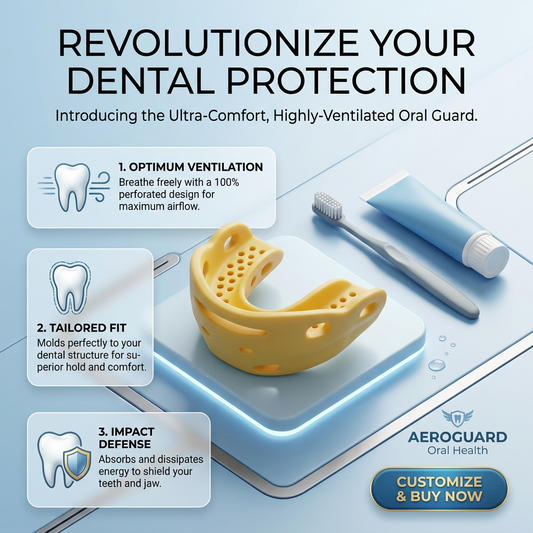 REVOLUTIONIZE YOUR DENTAL PROTECTION

Introducing the Ultra-Comfort, Highly-Ventilated Oral Guard.

1. OPTIMUM VENTILATION
Breathe freely with a 100% perforated design for maximum airflow.

2. TAILORED FIT
Molds perfectly to your dental structure for superior hold and comfort.

3. IMPACT DEFENSE
Absorbs and dissipates energy to shield your teeth and jaw.

AEROGUARD
Oral Health

CUSTOMIZE & BUY NOW